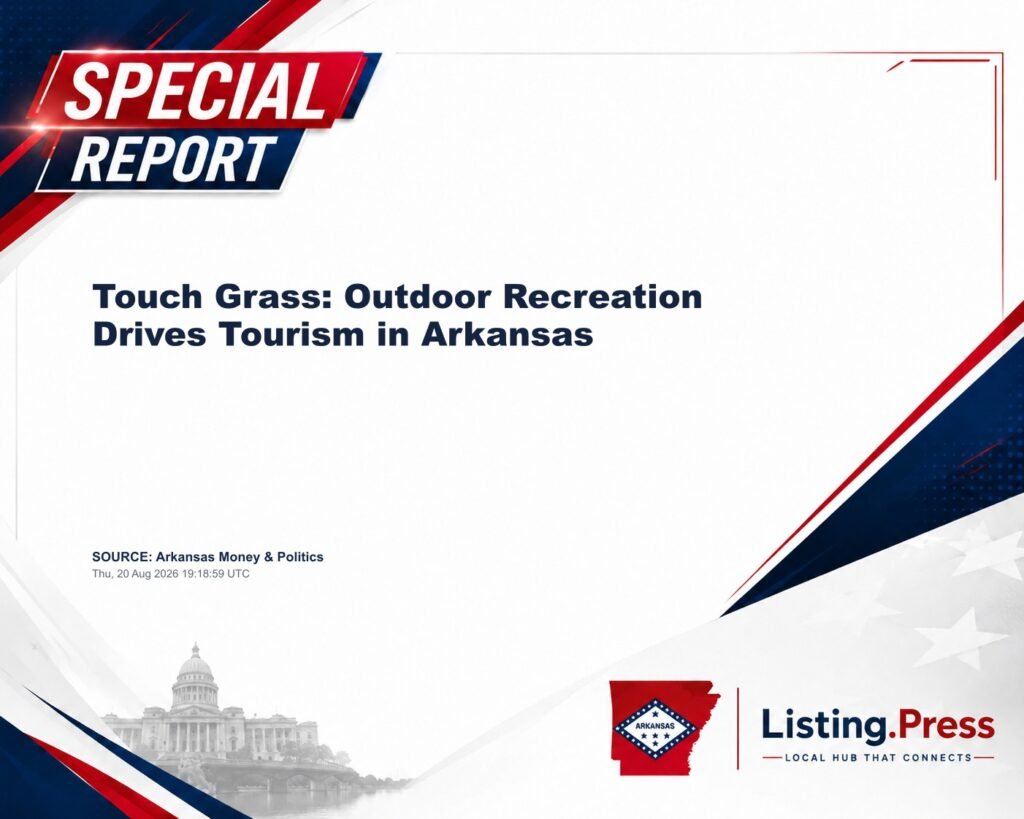 SPECIAL REPORT

Touch Grass: Outdoor Recreation Drives Tourism in Arkansas

SOURCE: Arkansas Money & Politics
Thu, 20 Aug 2026 19:18:59 UTC

ARKANSAS

Listing.Press
LOCAL HUB THAT CONNECTS